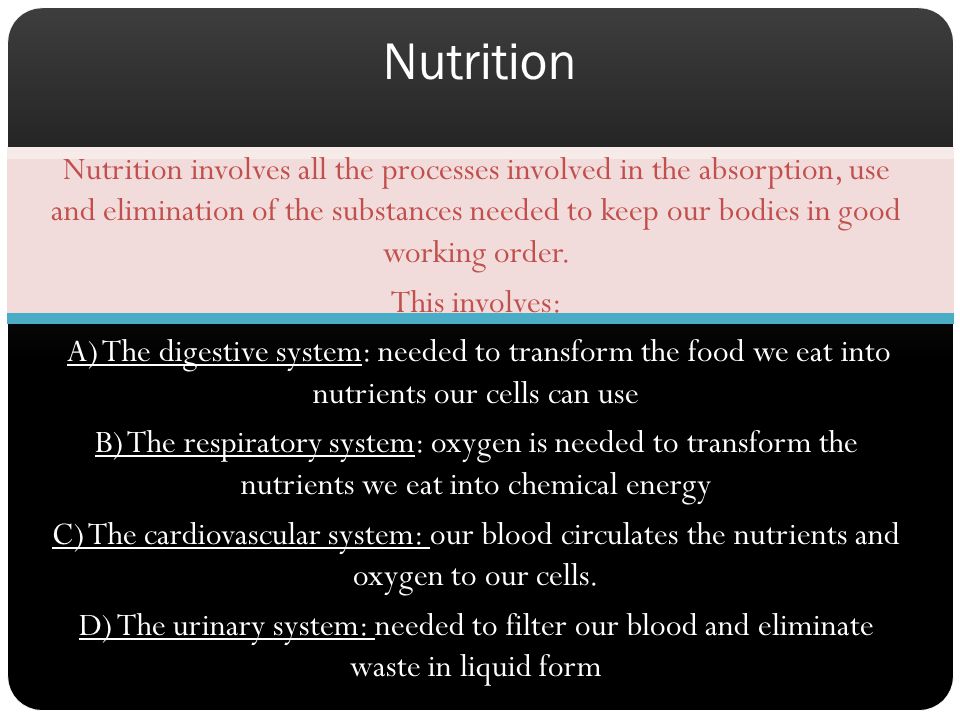 Nutrition

Nutrition involves all the processes involved in the absorption, use and elimination of the substances needed to keep our bodies in good working order.

This involves:

A) The digestive system: needed to transform the food we eat into nutrients our cells can use

B) The respiratory system: oxygen is needed to transform the nutrients we eat into chemical energy

C) The cardiovascular system: our blood circulates the nutrients and oxygen to our cells.

D) The urinary system: needed to filter our blood and eliminate waste in liquid form